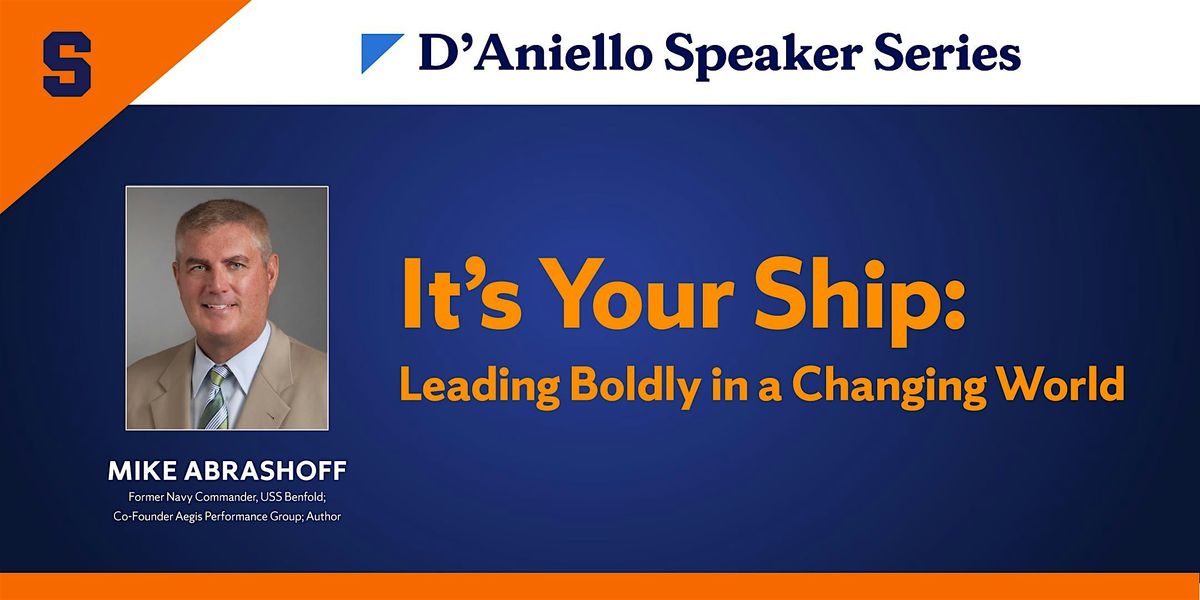 S

D'Aniello Speaker Series

It's Your Ship:
Leading Boldly in a Changing World

MIKE ABRASHOFF
Former Navy Commander, USS Benfold;
Co-Founder Aegis Performance Group; Author